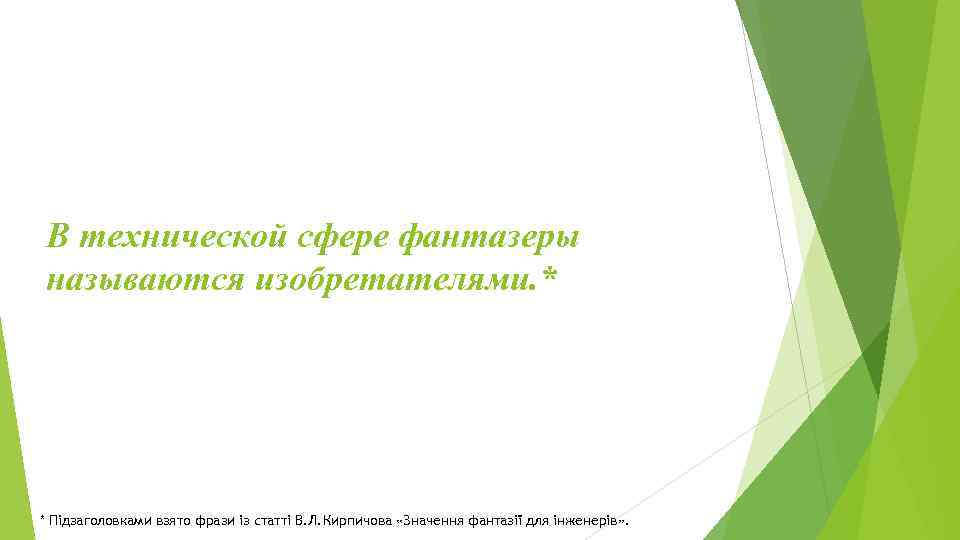 В технической сфере фантазеры называются изобретателями.*

* Підзаголовками взято фрази із статті В.Л.Кирпичова «Значення фантазії для інженерів».